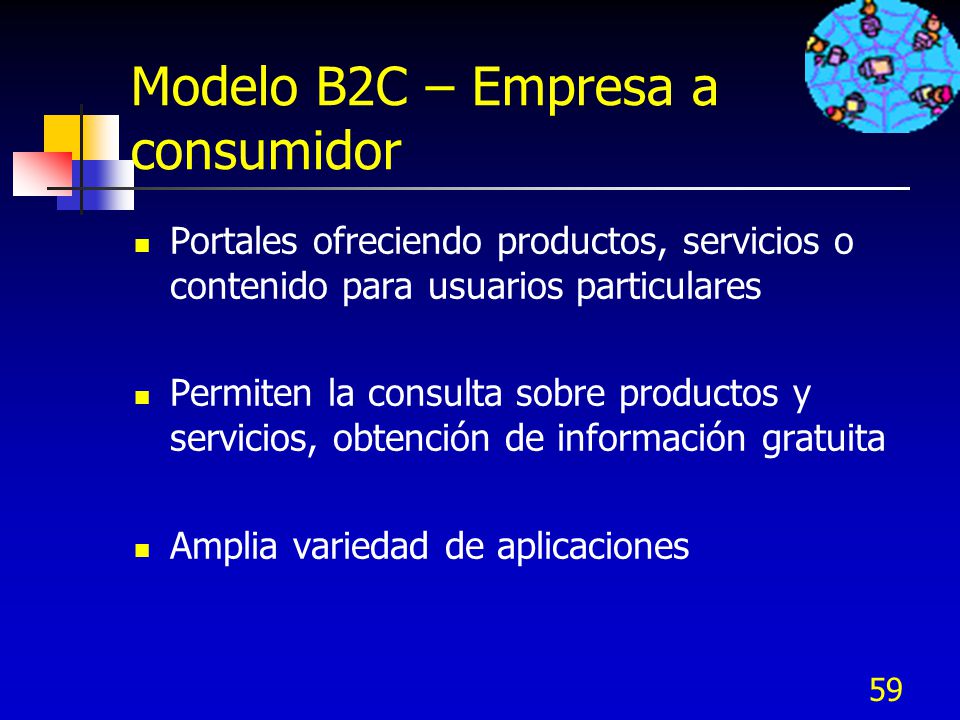 Modelo B2C – Empresa a consumidor

- Portales ofreciendo productos, servicios o contenido para usuarios particulares

- Permiten la consulta sobre productos y servicios, obtención de información gratuita

- Amplia variedad de aplicaciones

59